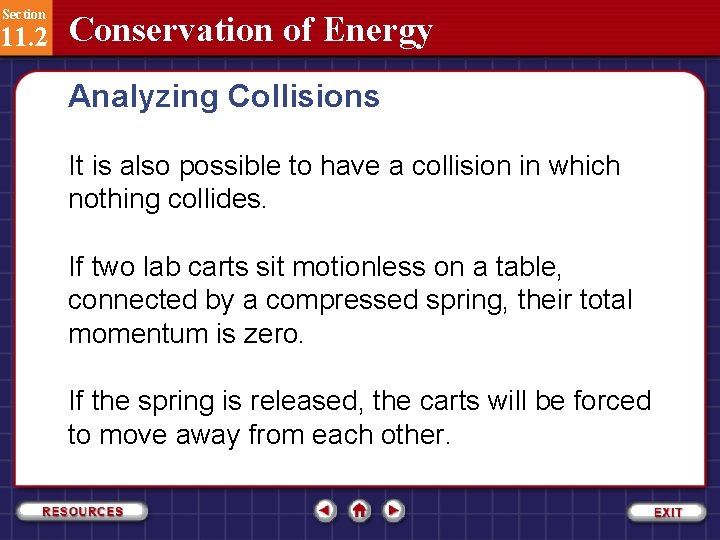 Section
11.2 Conservation of Energy

Analyzing Collisions

It is also possible to have a collision in which nothing collides.

If two lab carts sit motionless on a table, connected by a compressed spring, their total momentum is zero.

If the spring is released, the carts will be forced to move away from each other.

RESOURCES

EXIT